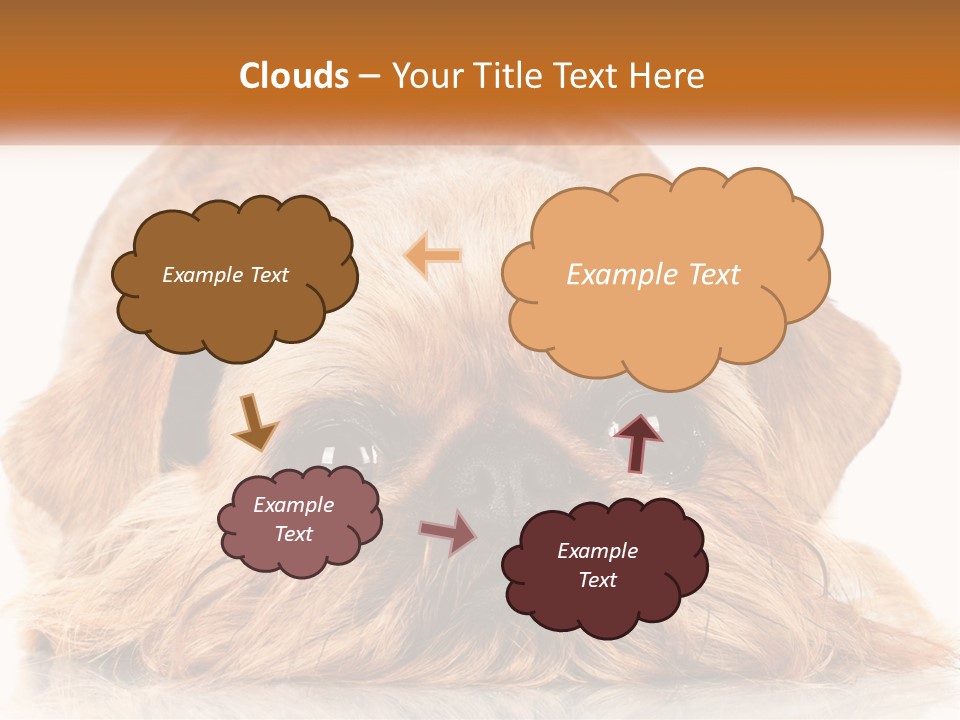 Clouds – Your Title Text Here

Example Text

Example Text

Example Text

Example Text